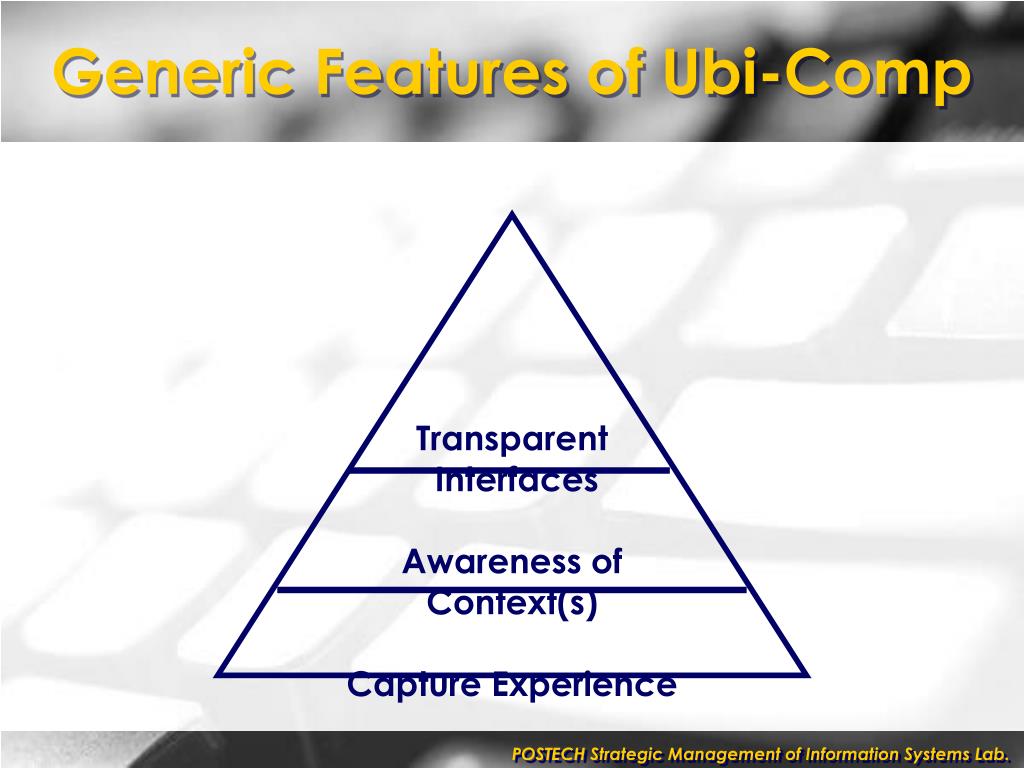 Generic Features of Ubi-Comp

Transparent Interfaces

Awareness of Context(s)

Capture Experience

POSTECH Strategic Management of Information Systems Lab.